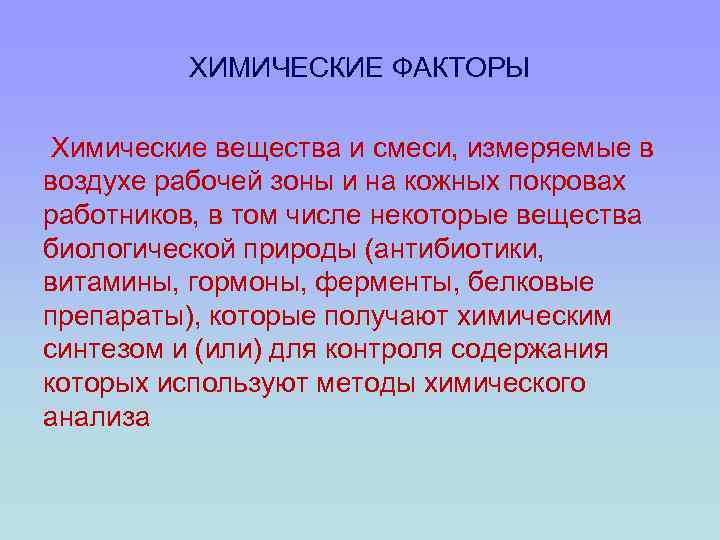 ХИМИЧЕСКИЕ ФАКТОРЫ

Химические вещества и смеси, измеряемые в воздухе рабочей зоны и на кожных покровах работников, в том числе некоторые вещества биологической природы (антибиотики, витамины, гормоны, ферменты, белковые препараты), которые получают химическим синтезом и (или) для контроля содержания которых используют методы химического анализа